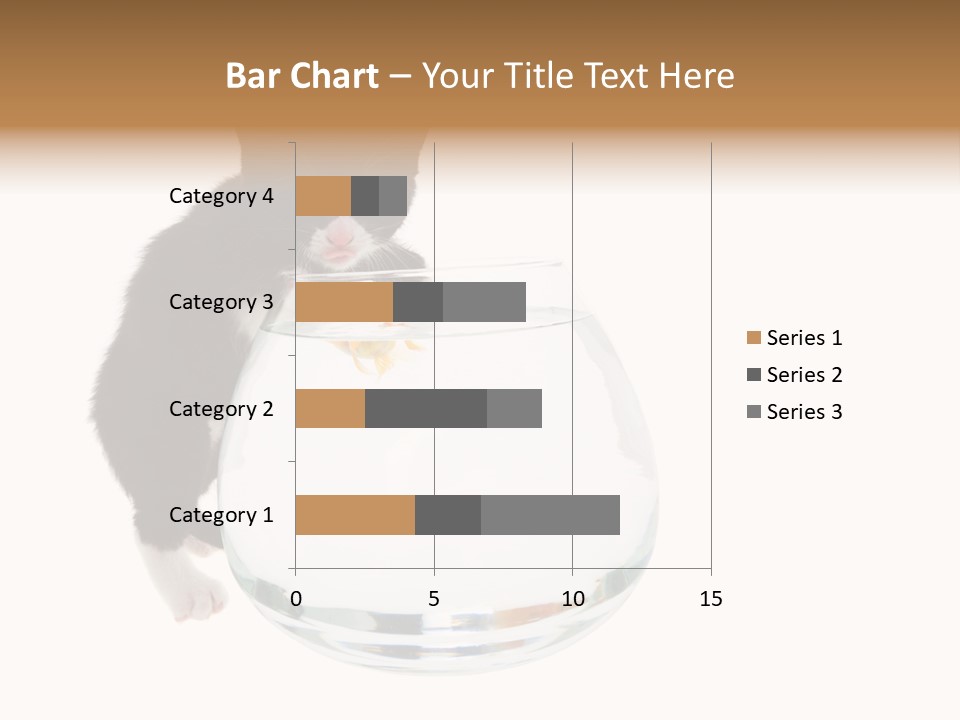 Bar Chart – Your Title Text Here

Category 4
Category 3
Category 2
Category 1

0
5
10
15

Series 1
Series 2
Series 3